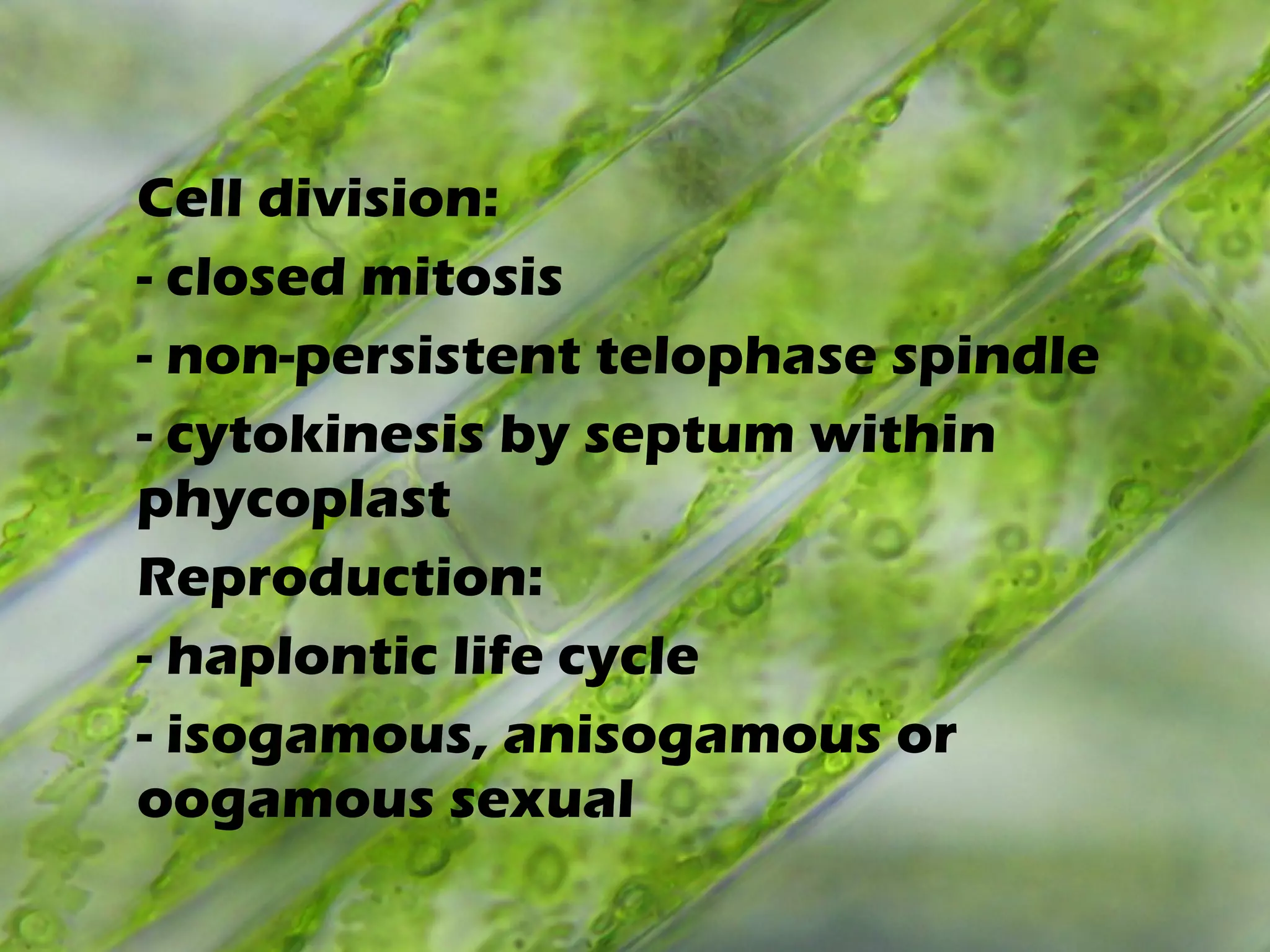 Cell division:
- closed mitosis
- non-persistent telophase spindle
- cytokinesis by septum within phycoplast
Reproduction:
- haplontic life cycle
- isogamous, anisogamous or oogamous sexual